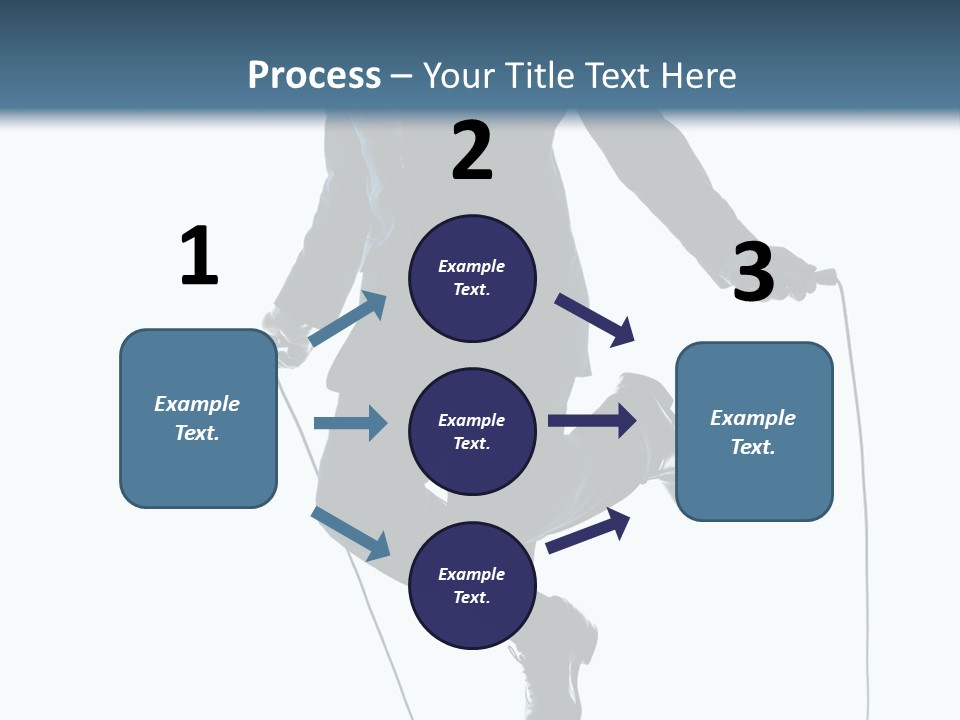 Process – Your Title Text Here

1

Example Text.

2

Example Text.

Example Text.

Example Text.

3

Example Text.